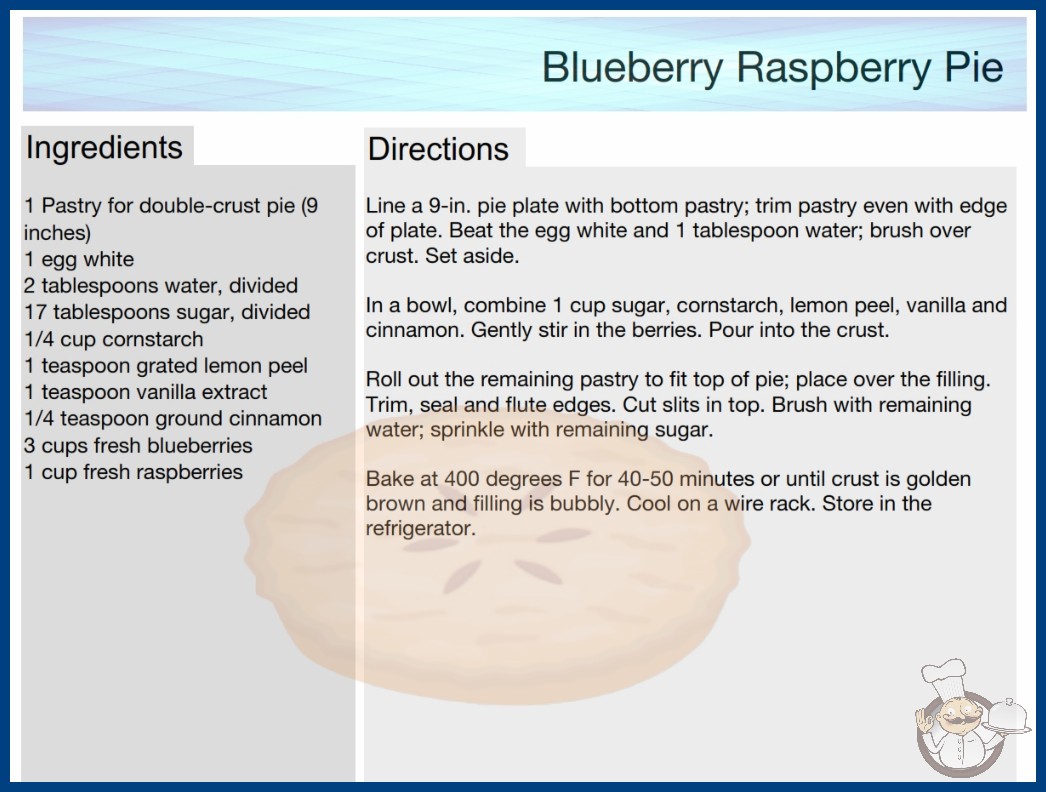 Blueberry Raspberry Pie

Ingredients

1 Pastry for double-crust pie (9 inches)
1 egg white
2 tablespoons water, divided
17 tablespoons sugar, divided
1/4 cup cornstarch
1 teaspoon grated lemon peel
1 teaspoon vanilla extract
1/4 teaspoon ground cinnamon
3 cups fresh blueberries
1 cup fresh raspberries

Directions

Line a 9-in. pie plate with bottom pastry; trim pastry even with edge of plate. Beat the egg white and 1 tablespoon water; brush over crust. Set aside.

In a bowl, combine 1 cup sugar, cornstarch, lemon peel, vanilla and cinnamon. Gently stir in the berries. Pour into the crust.

Roll out the remaining pastry to fit top of pie; place over the filling. Trim, seal and flute edges. Cut slits in top. Brush with remaining water; sprinkle with remaining sugar.

Bake at 400 degrees F for 40-50 minutes or until crust is golden brown and filling is bubbly. Cool on a wire rack. Store in the refrigerator.